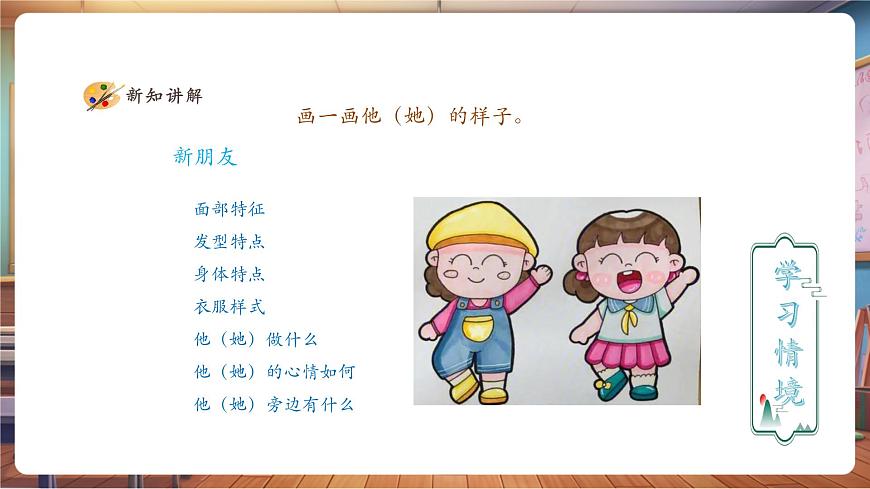 新知讲解

画一画他（她）的样子。

新朋友

面部特征
发型特点
身体特点
衣服样式
他（她）做什么
他（她）的心情如何
他（她）旁边有什么

学习情境